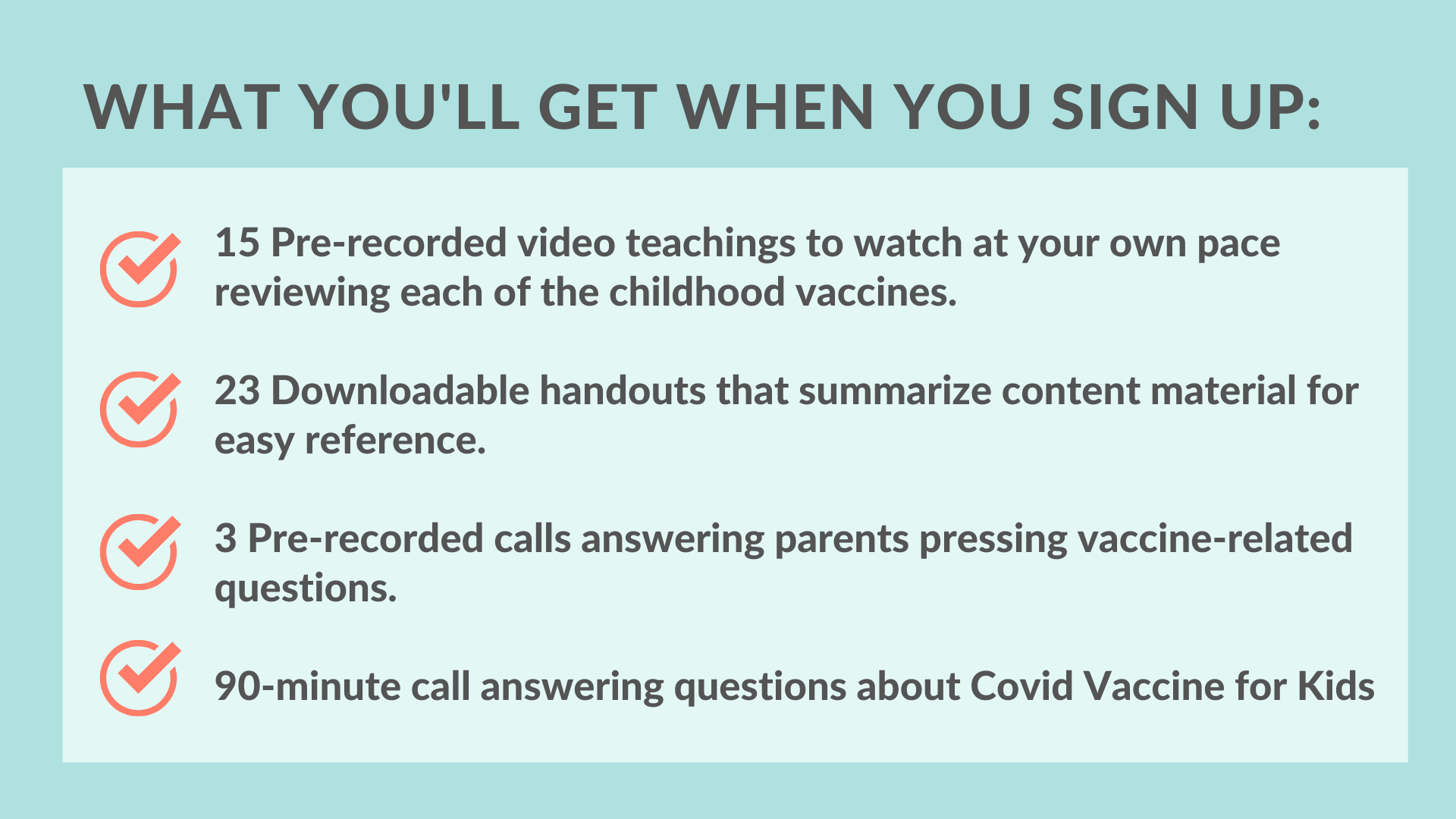 WHAT YOU'LL GET WHEN YOU SIGN UP:

15 Pre-recorded video teachings to watch at your own pace reviewing each of the childhood vaccines.

23 Downloadable handouts that summarize content material for easy reference.

3 Pre-recorded calls answering parents pressing vaccine-related questions.

90-minute call answering questions about Covid Vaccine for Kids